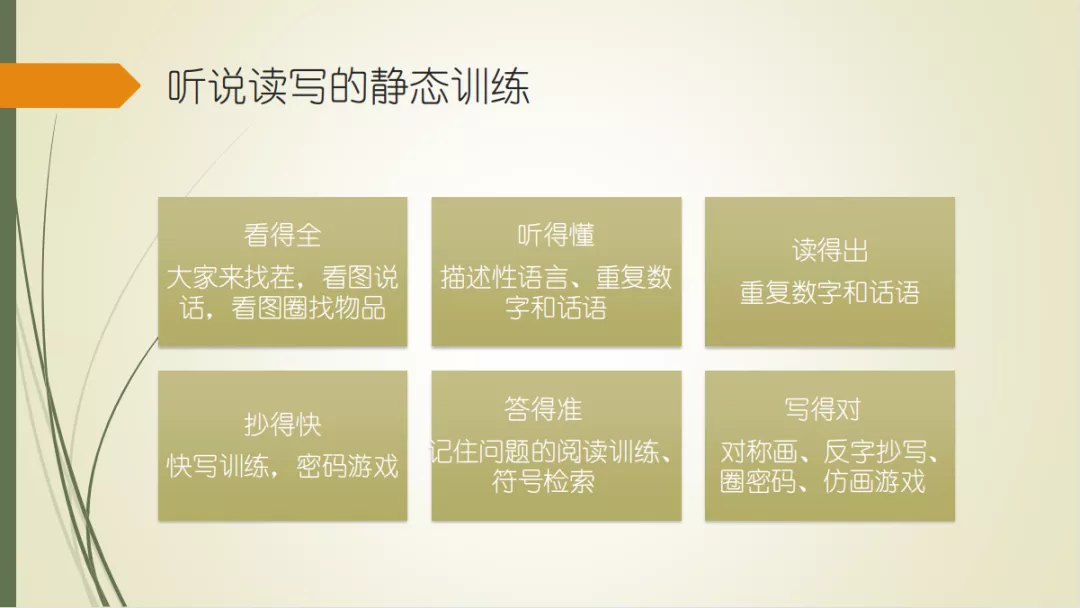 听说读写的静态训练

看得全
大家来找茬，看图说话，看图圈找物品

听得懂
描述性语言、重复数字和话语

读得出
重复数字和话语

抄得快
快写训练，密码游戏

答得准
记住问题的阅读训练、符号检索

写得对
对称画、反字抄写、圈密码、仿画游戏